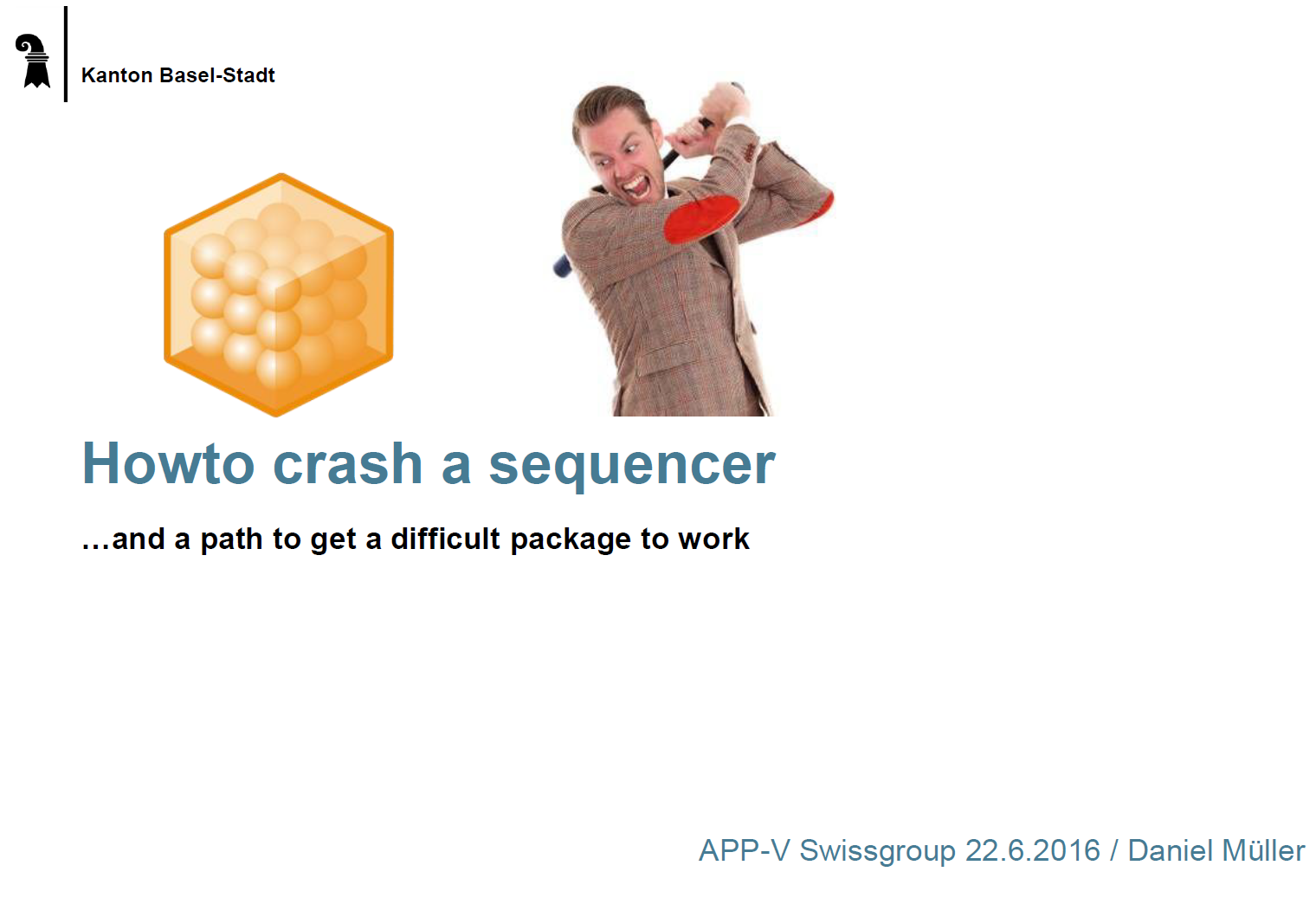 Kanton Basel-Stadt

Howto crash a sequencer

…and a path to get a difficult package to work

APP-V Swissgroup 22.6.2016 / Daniel Müller